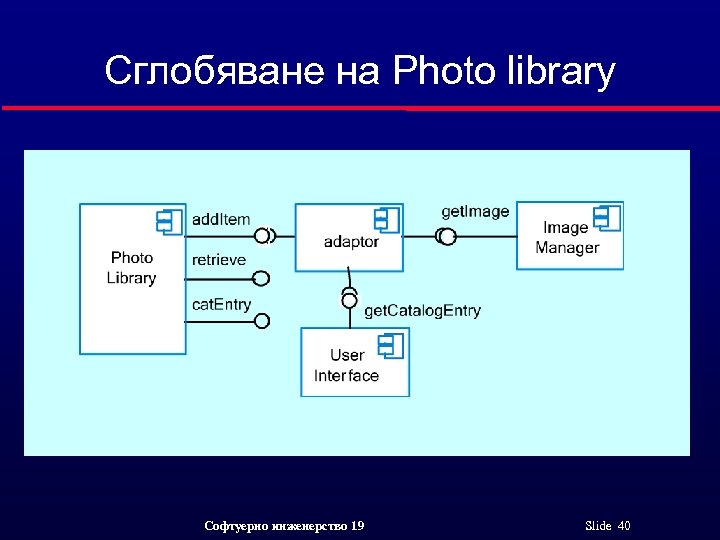 Сглобяване на Photo library

Photo Library

addItem

retrieve

catEntry

adaptor

getImage

Image Manager

getCatalogEntry

User Interface

Софтуерно инженерство 19

Slide 40